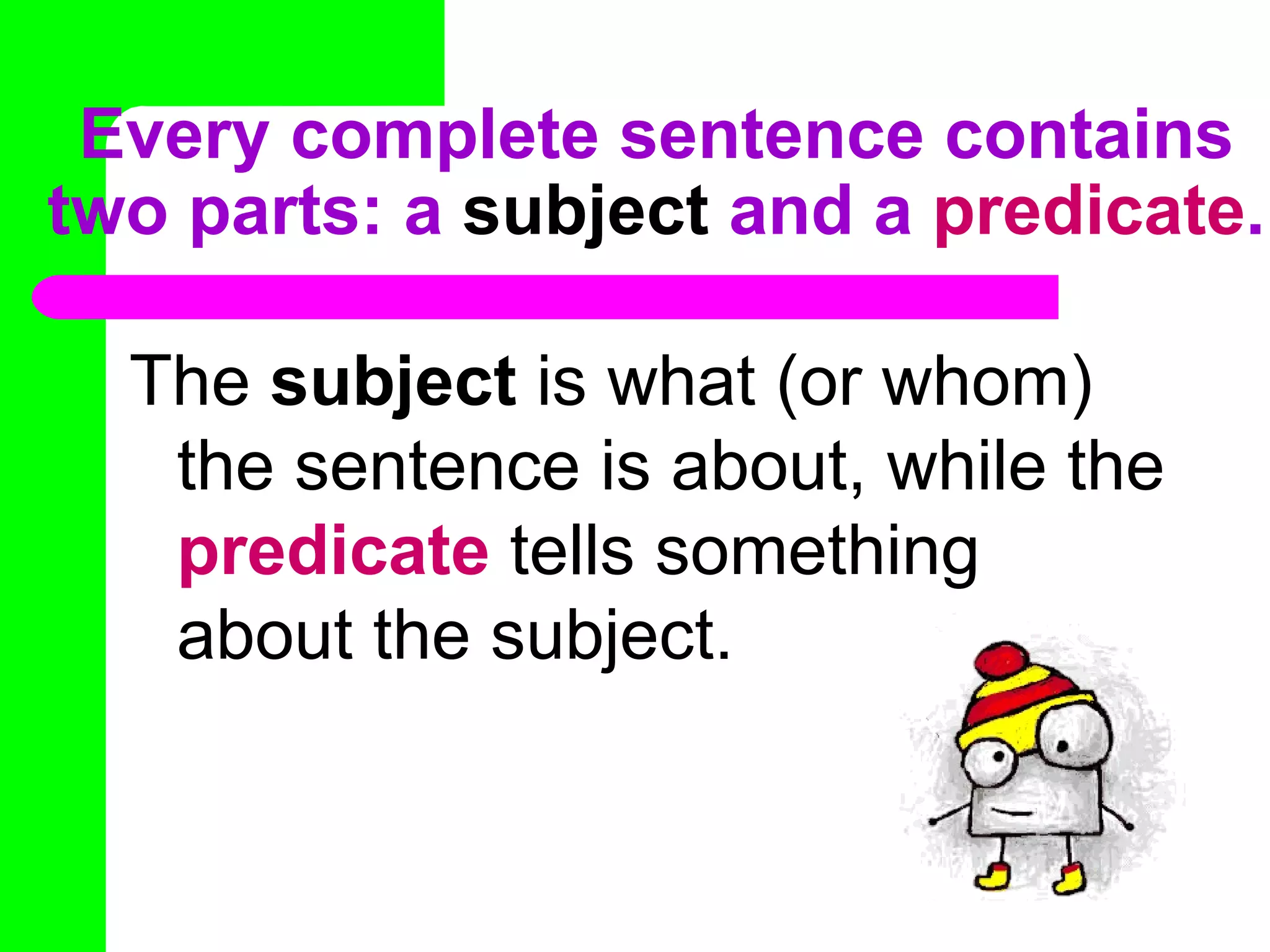 Every complete sentence contains two parts: a subject and a predicate.

The subject is what (or whom) the sentence is about, while the predicate tells something about the subject.